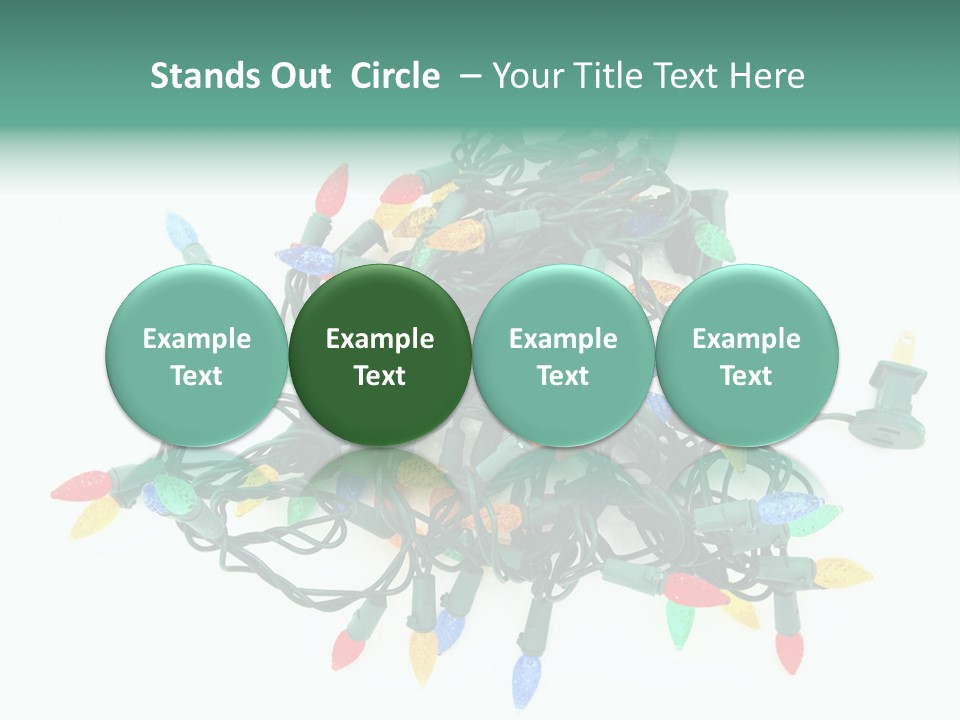 Stands Out Circle – Your Title Text Here

Example Text

Example Text

Example Text

Example Text